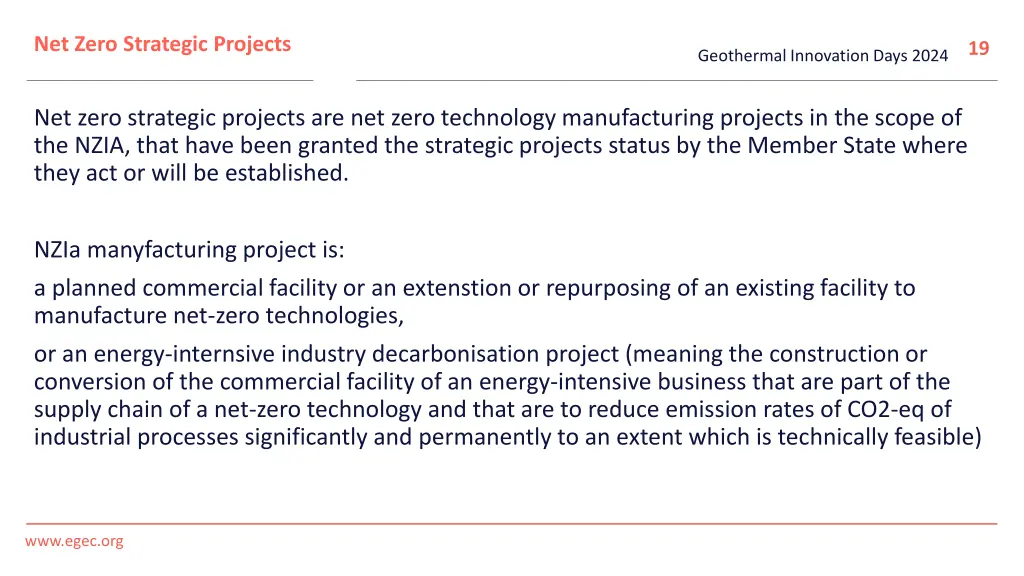 Net Zero Strategic Projects

Geothermal Innovation Days 2024

19

Net zero strategic projects are net zero technology manufacturing projects in the scope of the NZIA, that have been granted the strategic projects status by the Member State where they act or will be established.

NZIa manyfacturing project is:

a planned commercial facility or an extenstion or repurposing of an existing facility to manufacture net-zero technologies,

or an energy-internsive industry decarbonisation project (meaning the construction or conversion of the commercial facility of an energy-intensive business that are part of the supply chain of a net-zero technology and that are to reduce emission rates of CO2-eq of industrial processes significantly and permanently to an extent which is technically feasible)

www.egec.org